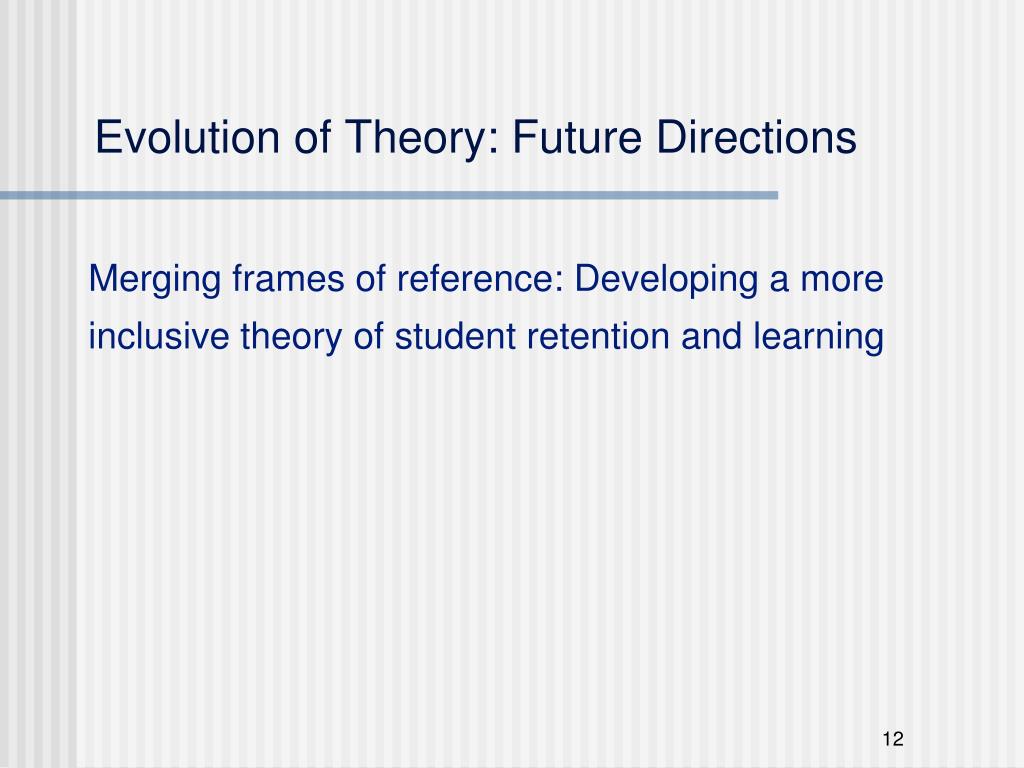 Evolution of Theory: Future Directions

Merging frames of reference: Developing a more inclusive theory of student retention and learning

12